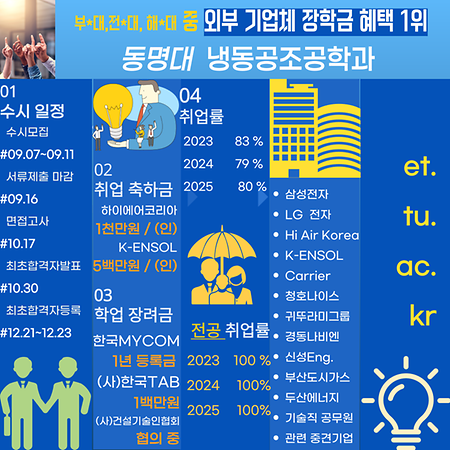 부*대,전*대, 해*대 중 외부 기업체 장학금 혜택 1위

동명대 냉동공조공학과

01
수시 일정
수시모집
#09.07~09.11
서류제출 마감
#09.16
면접고사
#10.17
최초합격자발표
#10.30
최초합격자등록
#12.21~12.23

02
취업 축하금
하이에어코리아
1천만원 / (인)
K-ENSOL
5백만원 / (인)

03
학업 장려금
한국MYCOM
1년 등록금
(사)한국TAB
1백만원
(사)건설기술인협회
협의 중

04
취업률
2023 83 %
2024 79 %
2025 80 %

전공 취업률
2023 100 %
2024 100%
2025 100%

• 삼성전자
• LG 전자
• Hi Air Korea
• K-ENSOL
• Carrier
• 청호나이스
• 귀뚜라미그룹
• 경동나비엔
• 신성Eng.
• 부산도시가스
• 두산에너지
• 기술직 공무원
• 관련 중견기업

et.
tu.
ac.
kr